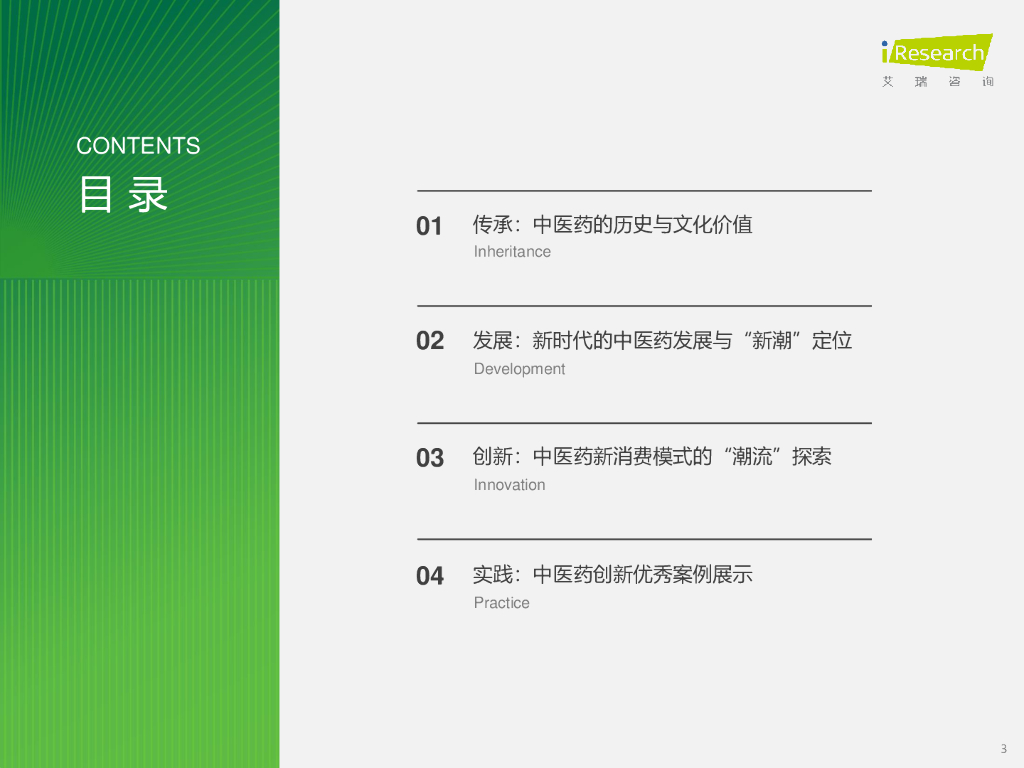 iResearch
艾瑞咨询

CONTENTS
目录

01 传承：中医药的历史与文化价值
Inheritance

02 发展：新时代的中医药发展与“新潮”定位
Development

03 创新：中医药新消费模式的“潮流”探索
Innovation

04 实践：中医药创新优秀案例展示
Practice

3